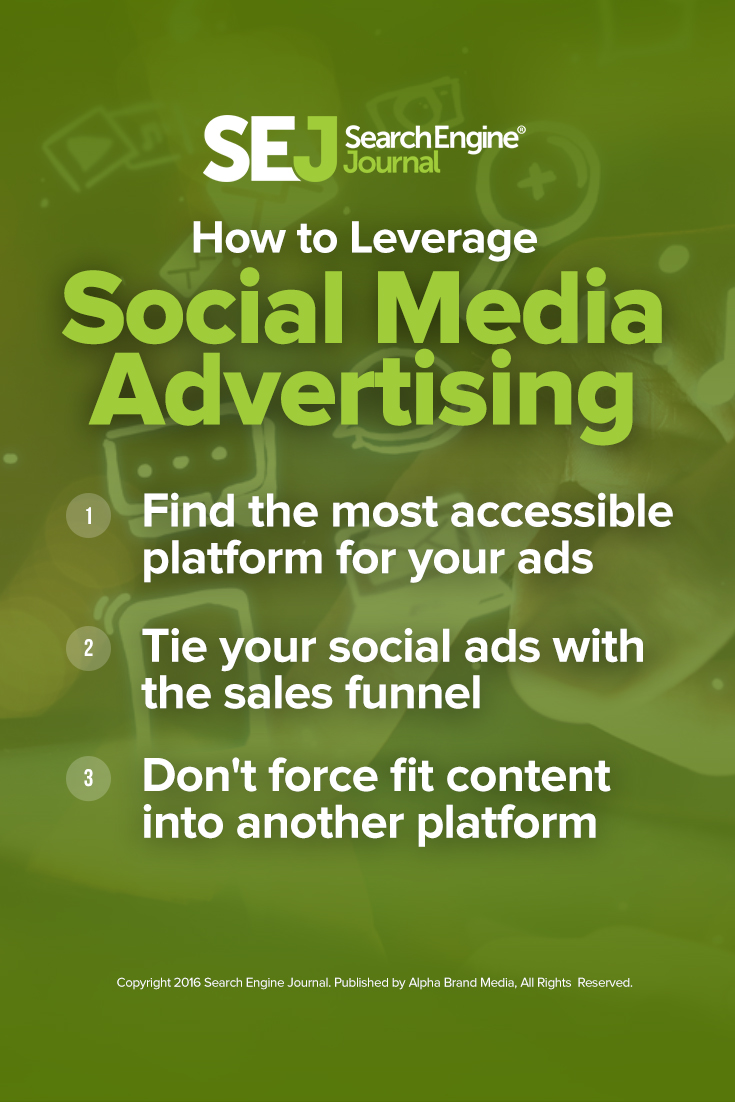 SEJ Search Engine® Journal

How to Leverage
Social Media Advertising

1 Find the most accessible platform for your ads

2 Tie your social ads with the sales funnel

3 Don't force fit content into another platform

Copyright 2016 Search Engine Journal. Published by Alpha Brand Media, All Rights Reserved.